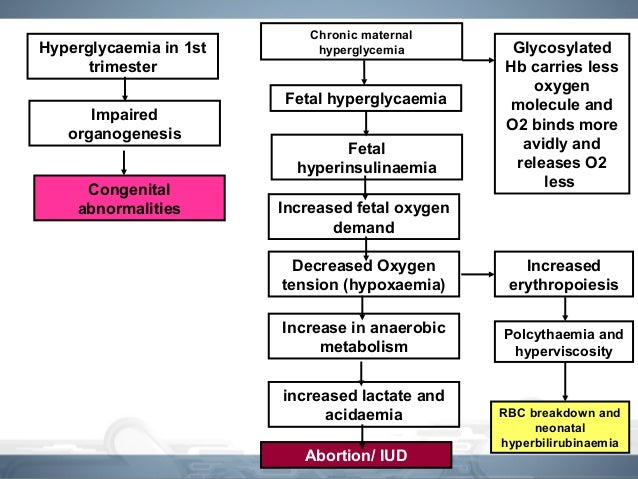 Hyperglycaemia in 1st trimester

Impaired organogenesis

Congenital abnormalities

Chronic maternal hyperglycemia

Fetal hyperglycaemia

Fetal hyperinsulinaemia

Increased fetal oxygen demand

Decreased Oxygen tension (hypoxaemia)

Increase in anaerobic metabolism

increased lactate and acidaemia

Abortion/ IUD

Glycosylated Hb carries less oxygen molecule and O2 binds more avidly and releases O2 less

Increased erythropoiesis

Polcythaemia and hyperviscosity

RBC breakdown and neonatal hyperbilirubinaemia